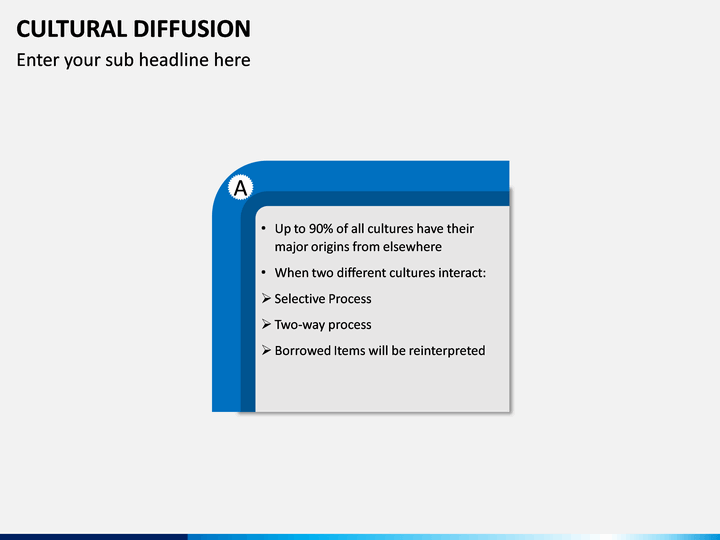 CULTURAL DIFFUSION

Enter your sub headline here

A

• Up to 90% of all cultures have their major origins from elsewhere

• When two different cultures interact:

➢ Selective Process

➢ Two-way process

➢ Borrowed Items will be reinterpreted